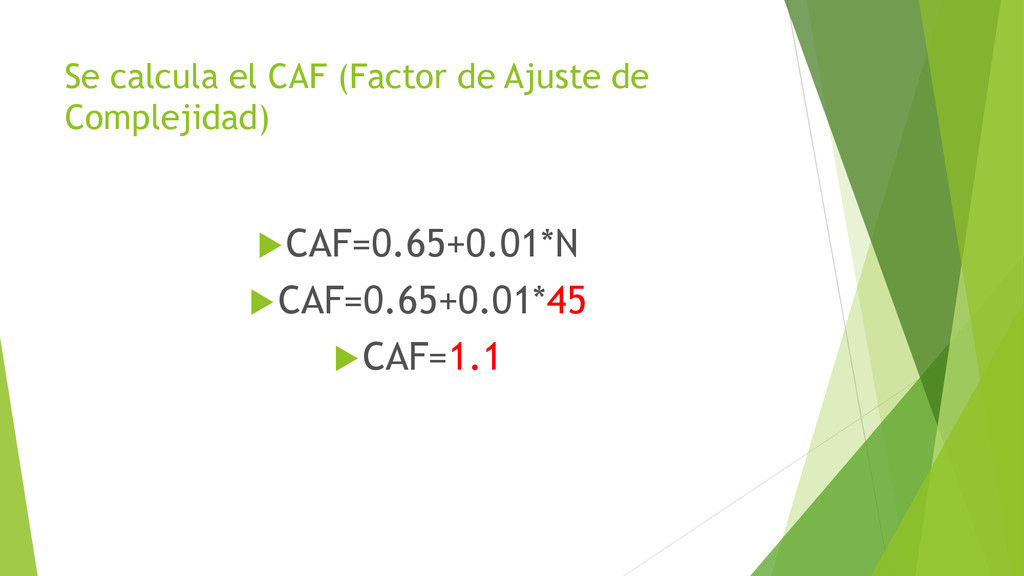 Se calcula el CAF (Factor de Ajuste de Complejidad)

CAF=0.65+0.01*N

CAF=0.65+0.01*45

CAF=1.1